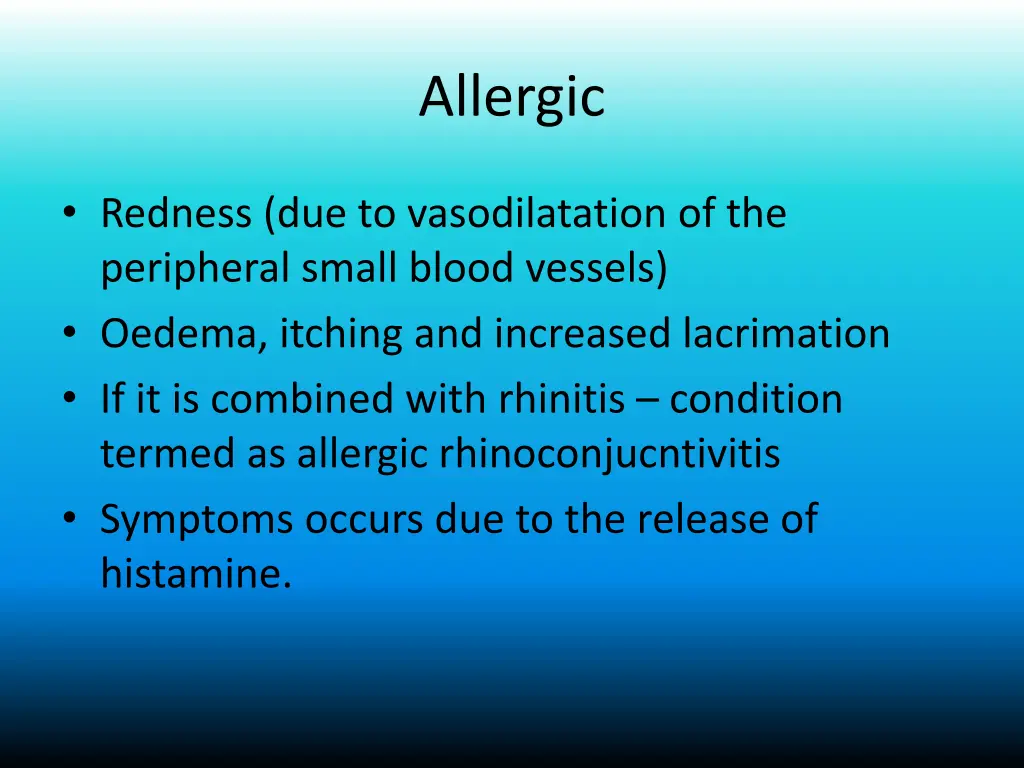 Allergic

• Redness (due to vasodilatation of the peripheral small blood vessels)
• Oedema, itching and increased lacrimation
• If it is combined with rhinitis – condition termed as allergic rhinoconjucntivitis
• Symptoms occurs due to the release of histamine.